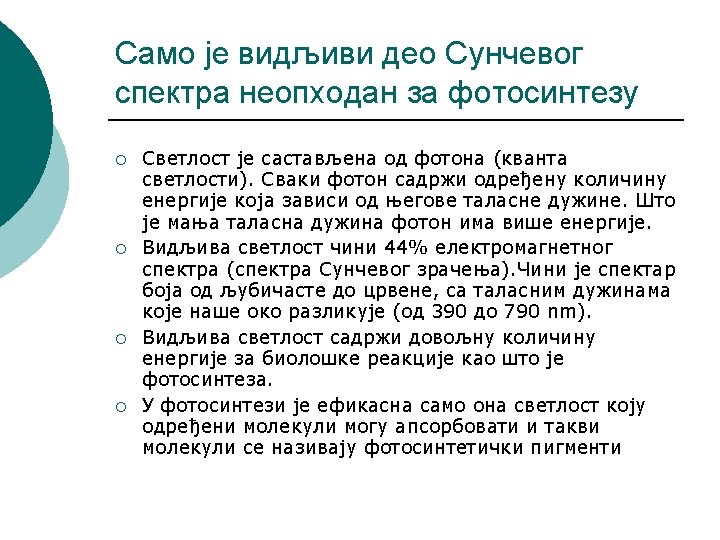 Само је видљиви део Сунчевог спектра неопходан за фотосинтезу

○ Светлост је састављена од фотона (кванта светлости). Сваки фотон садржи одређену количину енергије која зависи од његове таласне дужине. Што је мања таласна дужина фотон има више енергије.

○ Видљива светлост чини 44% електромагнетног спектра (спектра Сунчевог зрачења).Чини је спектар боја од љубичасте до црвене, са таласним дужинама које наше око разликује (од 390 до 790 nm).

○ Видљива светлост садржи довољну количину енергије за биолошке реакције као што је фотосинтеза.

○ У фотосинтези је ефикасна само она светлост коју одређени молекули могу апсорбовати и такви молекули се називају фотосинтетички пигменти